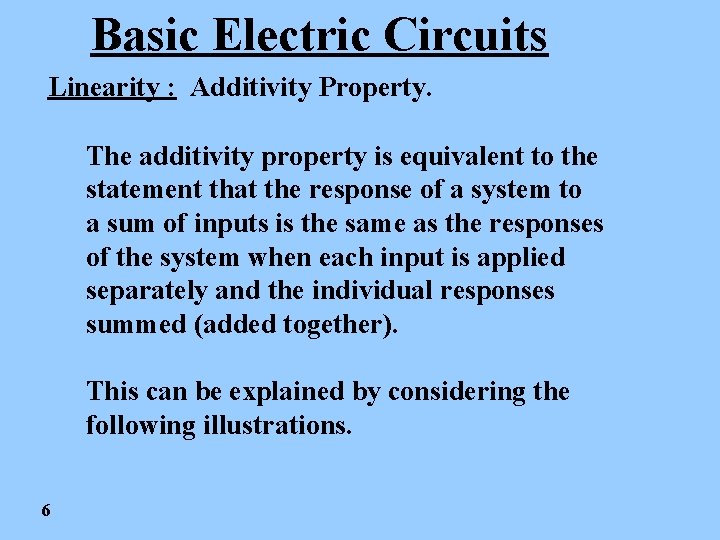 Basic Electric Circuits

Linearity : Additivity Property.

The additivity property is equivalent to the statement that the response of a system to a sum of inputs is the same as the responses of the system when each input is applied separately and the individual responses summed (added together).

This can be explained by considering the following illustrations.

6